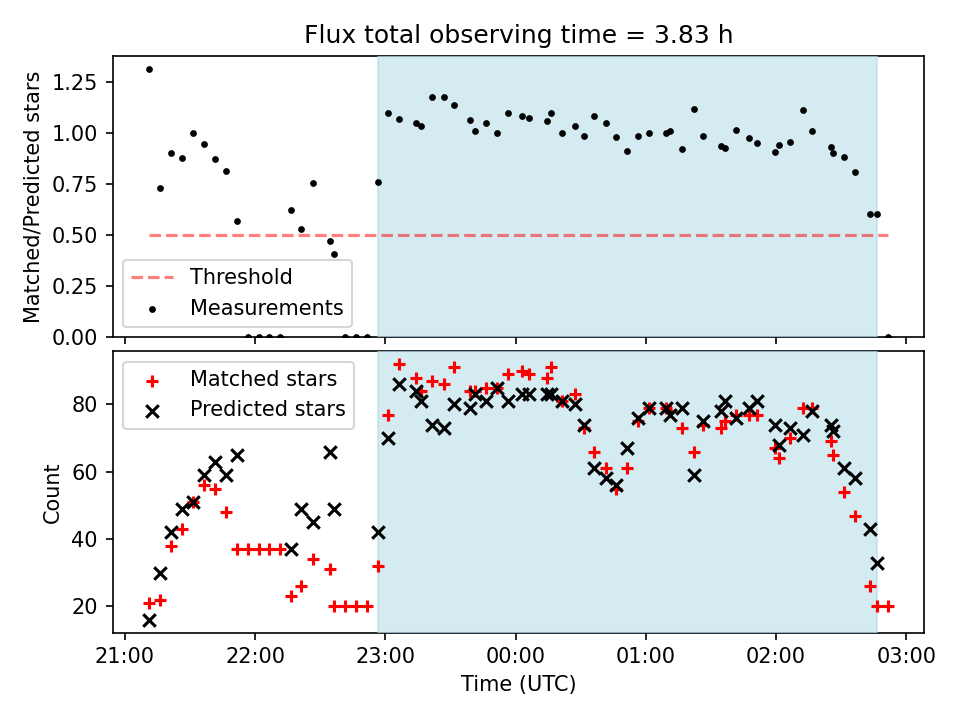 Flux total observing time = 3.83 h

Matched/Predicted stars

1.25
1.00
0.75
0.50
0.25
0.00

Threshold
Measurements

Matched stars
Predicted stars

Count

80
60
40
20

21:00 22:00 23:00 00:00 01:00 02:00 03:00

Time (UTC)